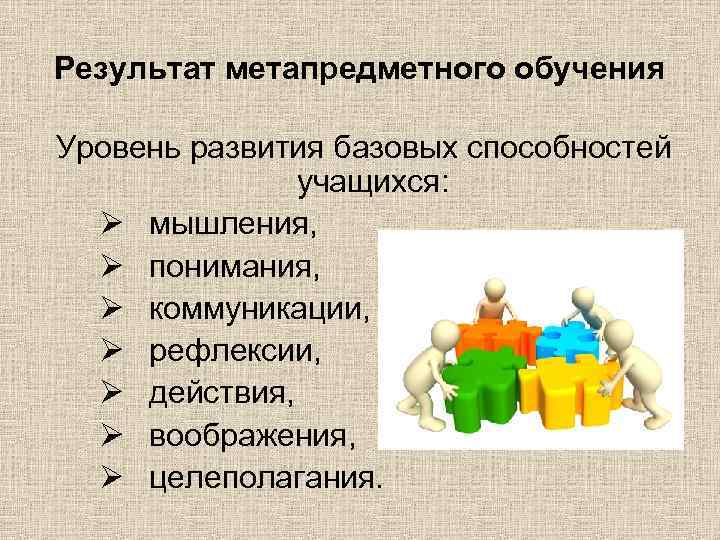 Результат метапредметного обучения

Уровень развития базовых способностей учащихся:

➢ мышления,
➢ понимания,
➢ коммуникации,
➢ рефлексии,
➢ действия,
➢ воображения,
➢ целеполагания.